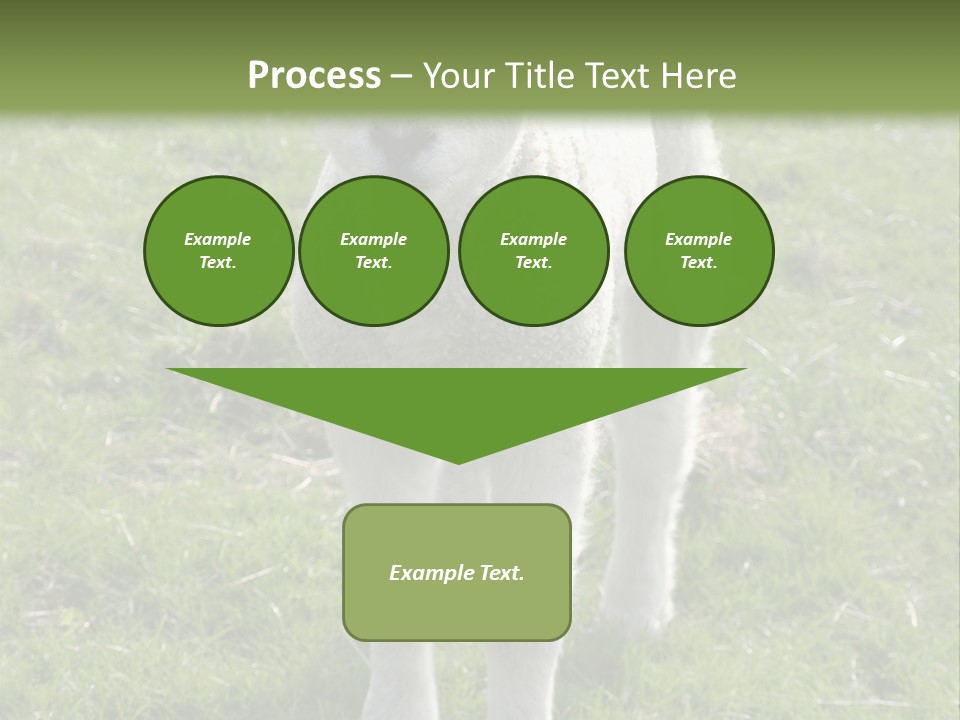 Process – Your Title Text Here

Example Text.

Example Text.

Example Text.

Example Text.

Example Text.